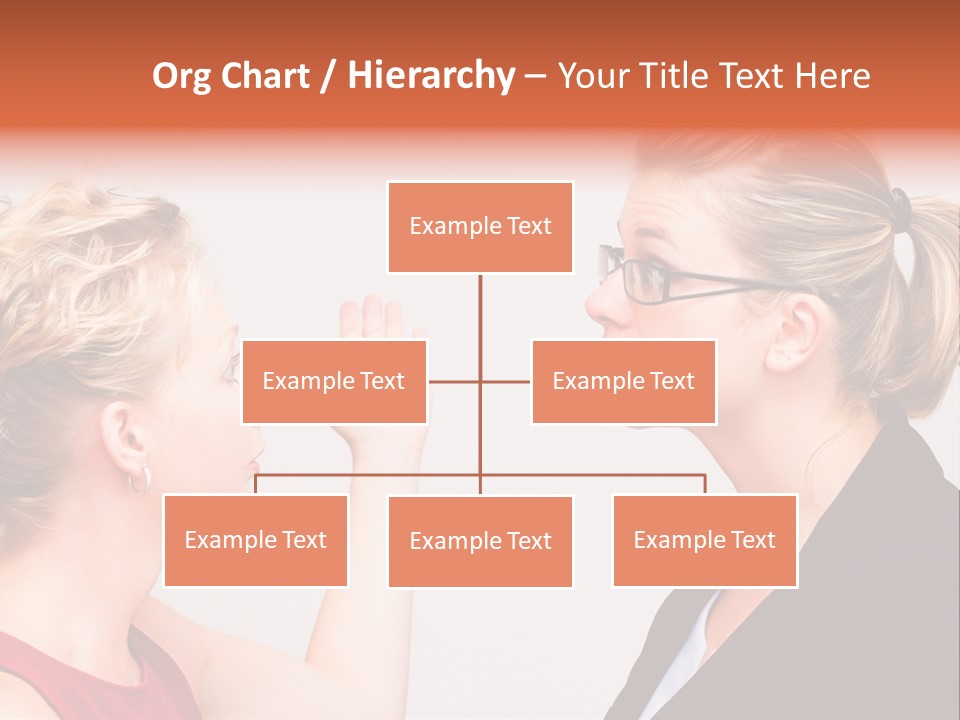 Org Chart / Hierarchy – Your Title Text Here

Example Text

Example Text

Example Text

Example Text

Example Text

Example Text